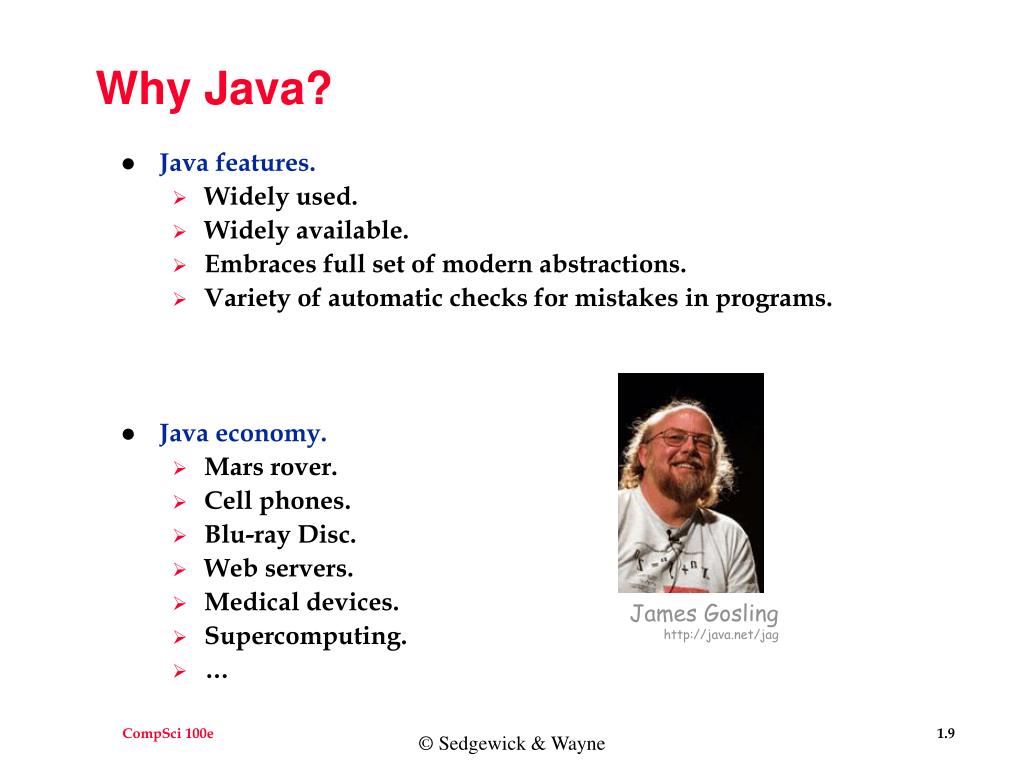 Why Java?

- Java features.
  - Widely used.
  - Widely available.
  - Embraces full set of modern abstractions.
  - Variety of automatic checks for mistakes in programs.

- Java economy.
  - Mars rover.
  - Cell phones.
  - Blu-ray Disc.
  - Web servers.
  - Medical devices.
  - Supercomputing.
  - …

James Gosling
http://java.net/jag

CompSci 100e

© Sedgewick & Wayne

1.9